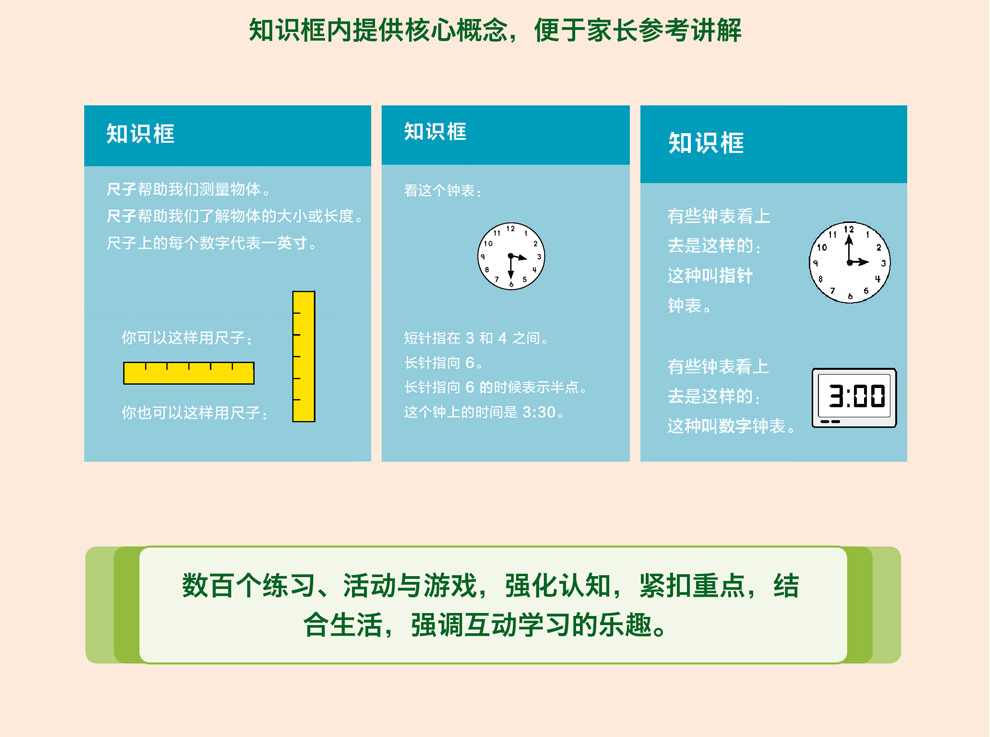 知识框内提供核心概念，便于家长参考讲解

知识框

尺子帮助我们测量物体。
尺子帮助我们了解物体的大小或长度。
尺子上的每个数字代表一英寸。

你可以这样用尺子：

你也可以这样用尺子：

知识框

看这个钟表：

12 1 2 3 4 5 6 7 8 9 10 11

短针指在 3 和 4 之间。
长针指向 6。
长针指向 6 的时候表示半点。
这个钟上的时间是 3:30。

知识框

有些钟表看上去是这样的：
这种叫指针钟表。

12 1 2 3 4 5 6 7 8 9 10 11

有些钟表看上去是这样的：
这种叫数字钟表。

3:00

数百个练习、活动与游戏，强化认知，紧扣重点，结合生活，强调互动学习的乐趣。